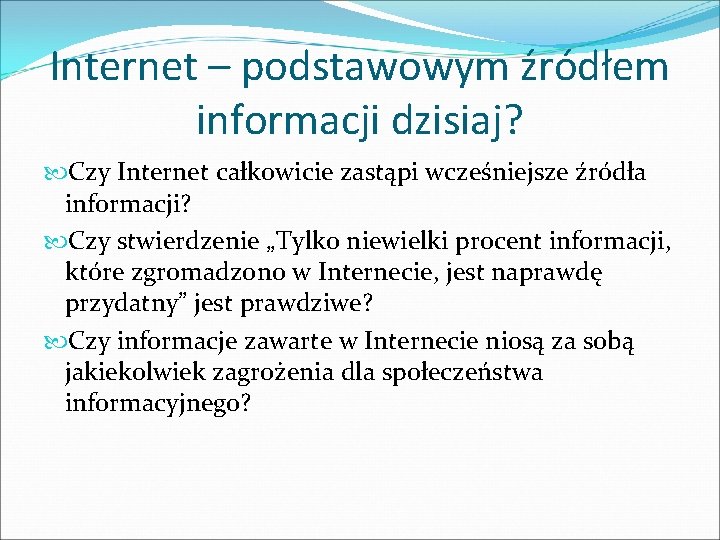 Internet – podstawowym źródłem informacji dzisiaj?

Czy Internet całkowicie zastąpi wcześniejsze źródła informacji?

Czy stwierdzenie „Tylko niewielki procent informacji, które zgromadzono w Internecie, jest naprawdę przydatny” jest prawdziwe?

Czy informacje zawarte w Internecie niosą za sobą jakiekolwiek zagrożenia dla społeczeństwa informacyjnego?